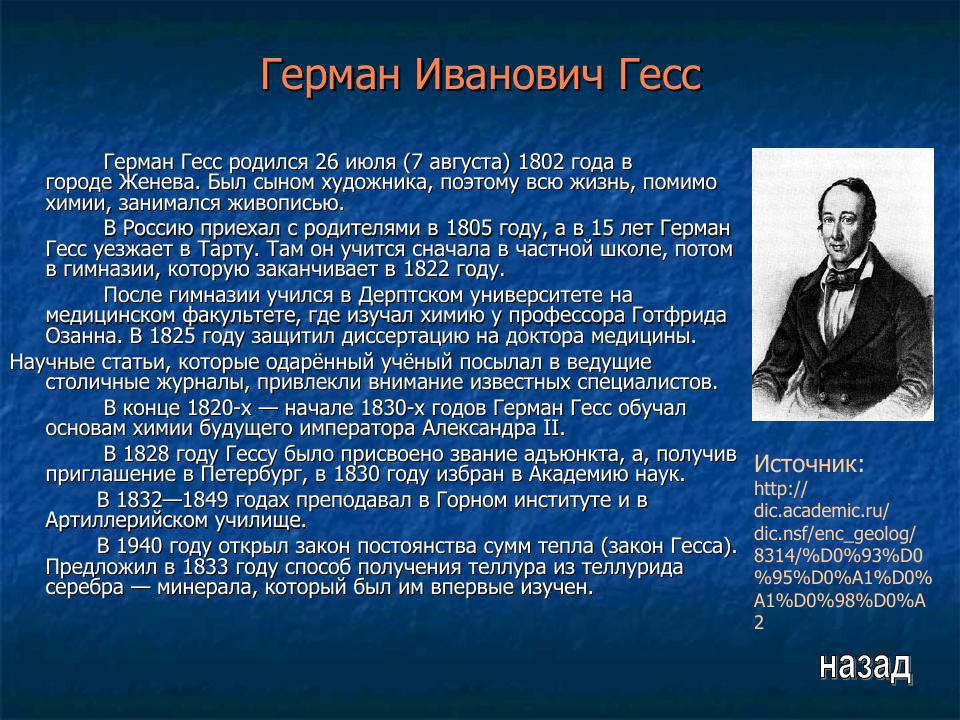 Герман Иванович Гесс

Герман Гесс родился 26 июля (7 августа) 1802 года в городе Женева. Был сыном художника, поэтому всю жизнь, помимо химии, занимался живописью.

В Россию приехал с родителями в 1805 году, а в 15 лет Герман Гесс уезжает в Тарту. Там он учится сначала в частной школе, потом в гимназии, которую заканчивает в 1822 году.

После гимназии учился в Дерптском университете на медицинском факультете, где изучал химию у профессора Готфрида Озанна. В 1825 году защитил диссертацию на доктора медицины.

Научные статьи, которые одарённый учёный посылал в ведущие столичные журналы, привлекли внимание известных специалистов.

В конце 1820-х — начале 1830-х годов Герман Гесс обучал основам химии будущего императора Александра II.

В 1828 году Гессу было присвоено звание адъюнкта, а, получив приглашение в Петербург, в 1830 году избран в Академию наук.

В 1832—1849 годах преподавал в Горном институте и в Артиллерийском училище.

В 1940 году открыл закон постоянства сумм тепла (закон Гесса). Предложил в 1833 году способ получения теллура из теллурида серебра — минерала, который был им впервые изучен.

Источник:
http://dic.academic.ru/dic.nsf/enc_geolog/8314/%D0%93%D0%95%D0%A1%D0%A1%D0%98%D0%A2

назад